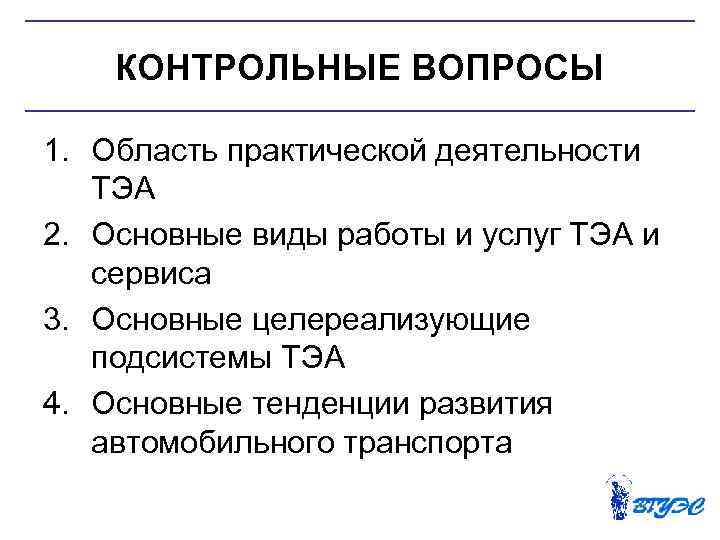 КОНТРОЛЬНЫЕ ВОПРОСЫ

1. Область практической деятельности ТЭА
2. Основные виды работы и услуг ТЭА и сервиса
3. Основные целереализующие подсистемы ТЭА
4. Основные тенденции развития автомобильного транспорта

ВГУЭС